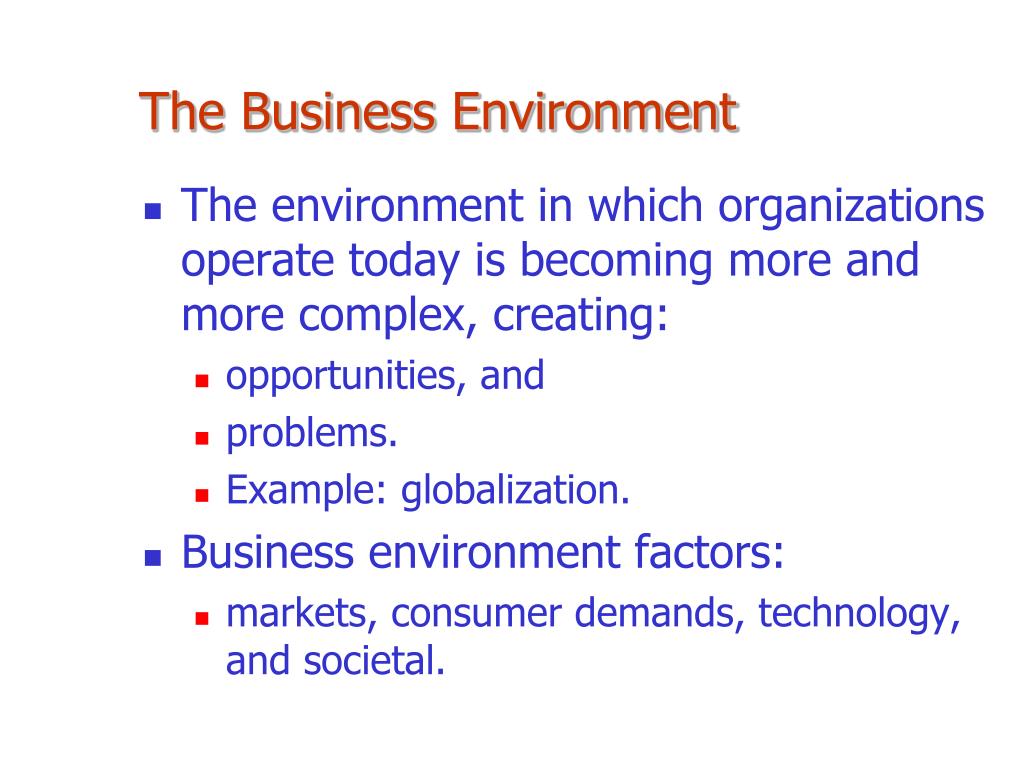 The Business Environment

- The environment in which organizations operate today is becoming more and more complex, creating:
  - opportunities, and
  - problems.
  - Example: globalization.
- Business environment factors:
  - markets, consumer demands, technology, and societal.